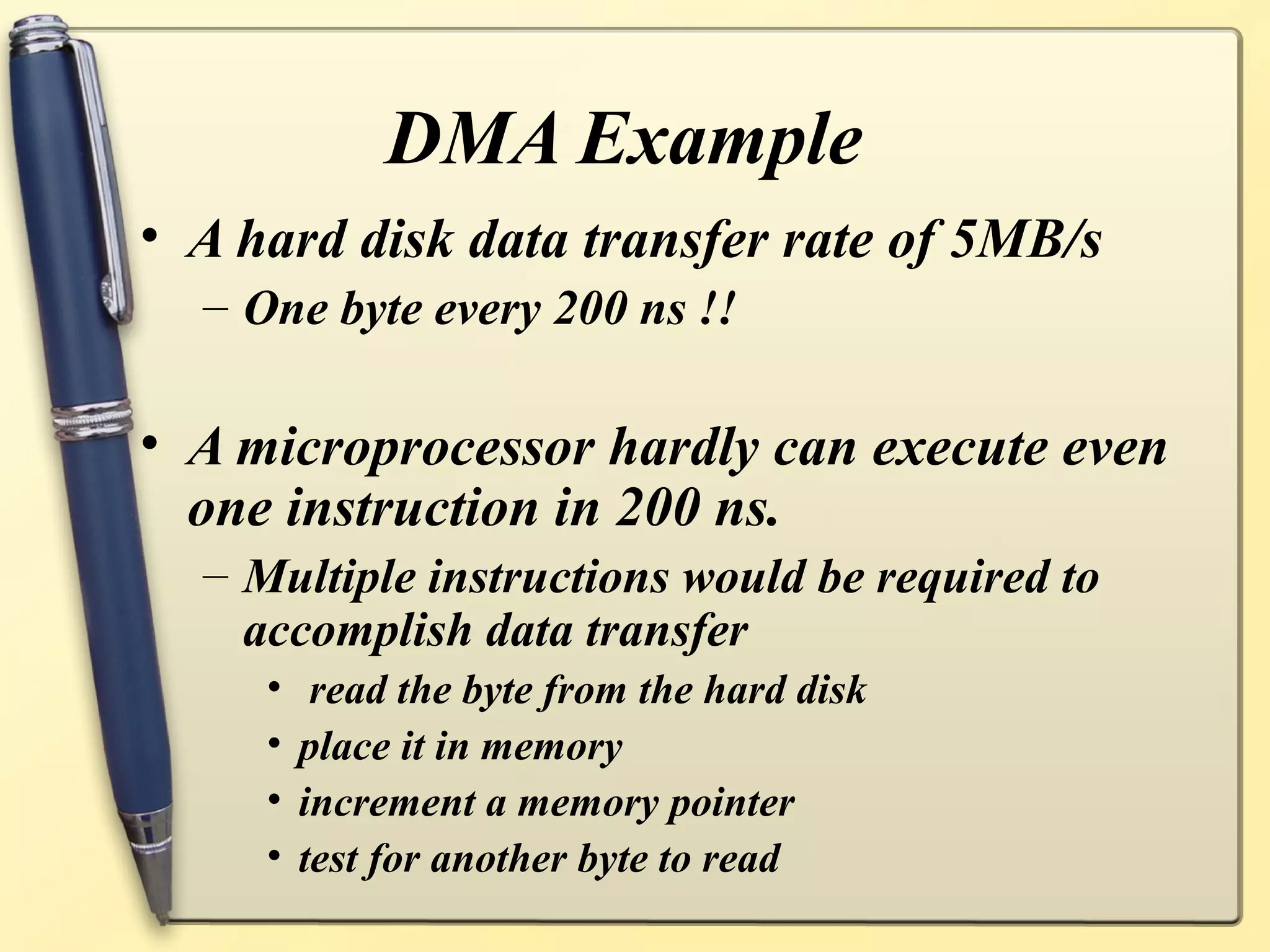 DMA Example

• A hard disk data transfer rate of 5MB/s
– One byte every 200 ns !!

• A microprocessor hardly can execute even one instruction in 200 ns.
– Multiple instructions would be required to accomplish data transfer
• read the byte from the hard disk
• place it in memory
• increment a memory pointer
• test for another byte to read